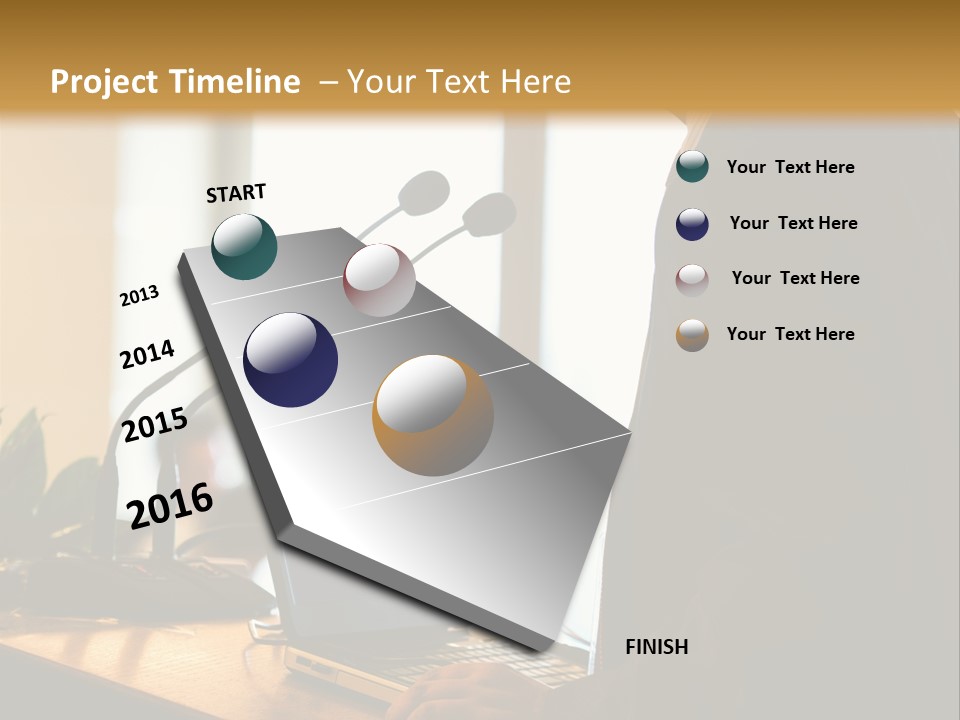 Project Timeline – Your Text Here

START

2013

2014

2015

2016

FINISH

Your Text Here

Your Text Here

Your Text Here

Your Text Here